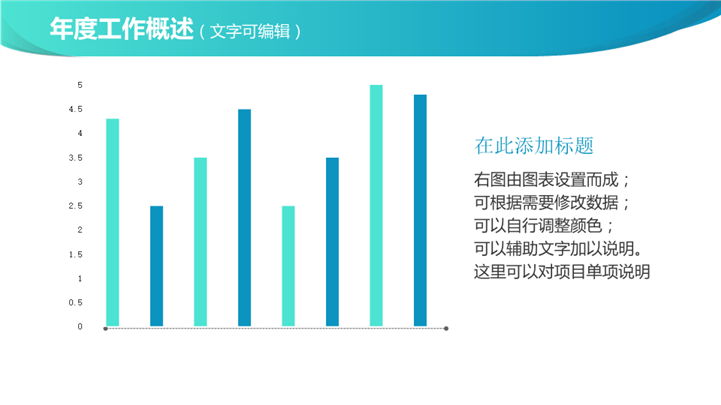 年度工作概述（文字可编辑）

5
4.5
4
3.5
3
2.5
2
1.5
1
0.5
0

在此添加标题

右图由图表设置而成；
可根据需要修改数据；
可以自行调整颜色；
可以辅助文字加以说明。
这里可以对项目单项说明